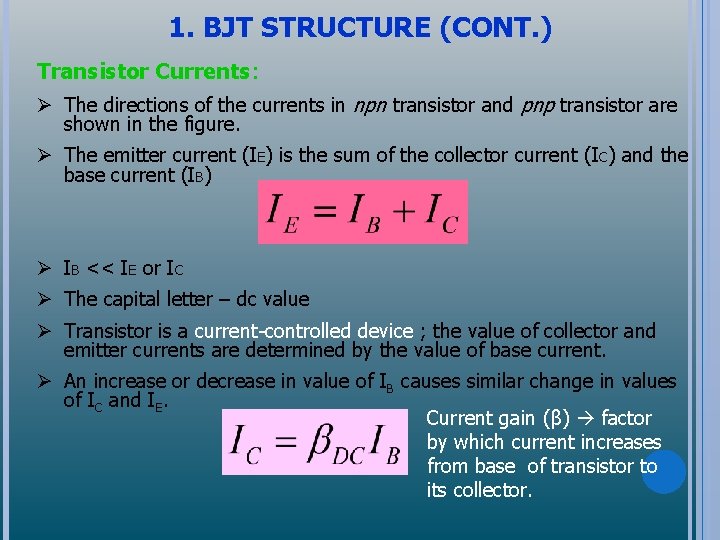 1. BJT STRUCTURE (CONT.)

Transistor Currents:

➢ The directions of the currents in npn transistor and pnp transistor are shown in the figure.

➢ The emitter current ($I_E$) is the sum of the collector current ($I_C$) and the base current ($I_B$)

$I_E = I_B + I_C$

➢ $I_B << I_E$ or $I_C$

➢ The capital letter – dc value

➢ Transistor is a current-controlled device ; the value of collector and emitter currents are determined by the value of base current.

➢ An increase or decrease in value of $I_B$ causes similar change in values of $I_C$ and $I_E$.

$I_C = \beta_{DC} I_B$

Current gain (β) → factor by which current increases from base of transistor to its collector.